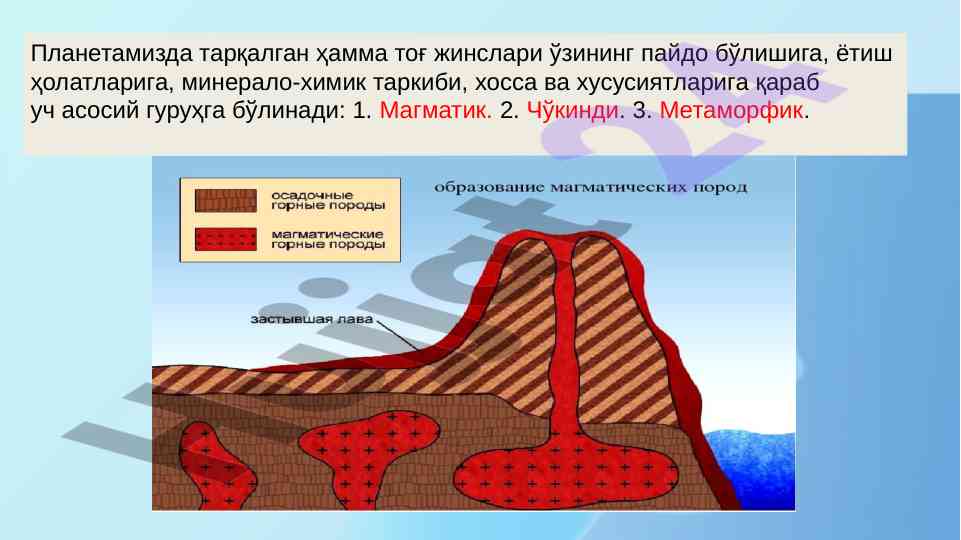 Планетамизда тарқалган ҳамма тоғ жинслари ўзининг пайдо бўлишига, ётиш ҳолатларига, минерало-химик таркиби, хосса ва хусусиятларига қараб уч асосий гуруҳга бўлинади: 1. Магматик. 2. Чўкинди. 3. Метаморфик.

осадочные горные породы

магматические горные породы

образование магматических пород

застывшая лава